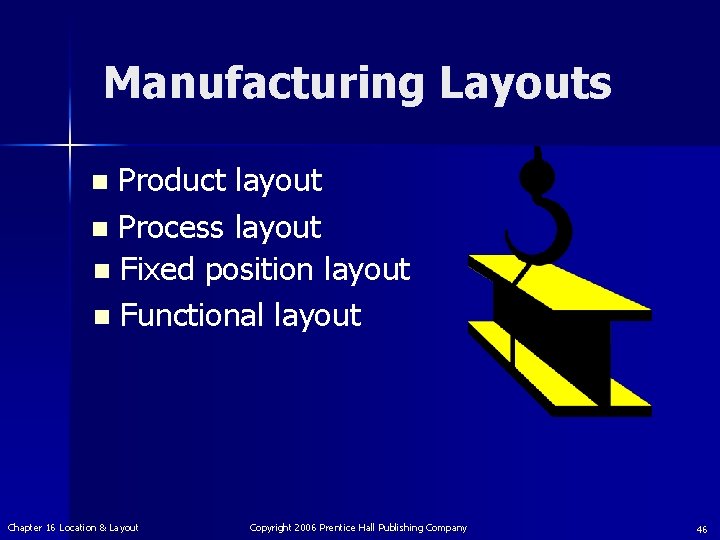 Manufacturing Layouts

- Product layout
- Process layout
- Fixed position layout
- Functional layout

Chapter 16 Location & Layout

Copyright 2006 Prentice Hall Publishing Company

46